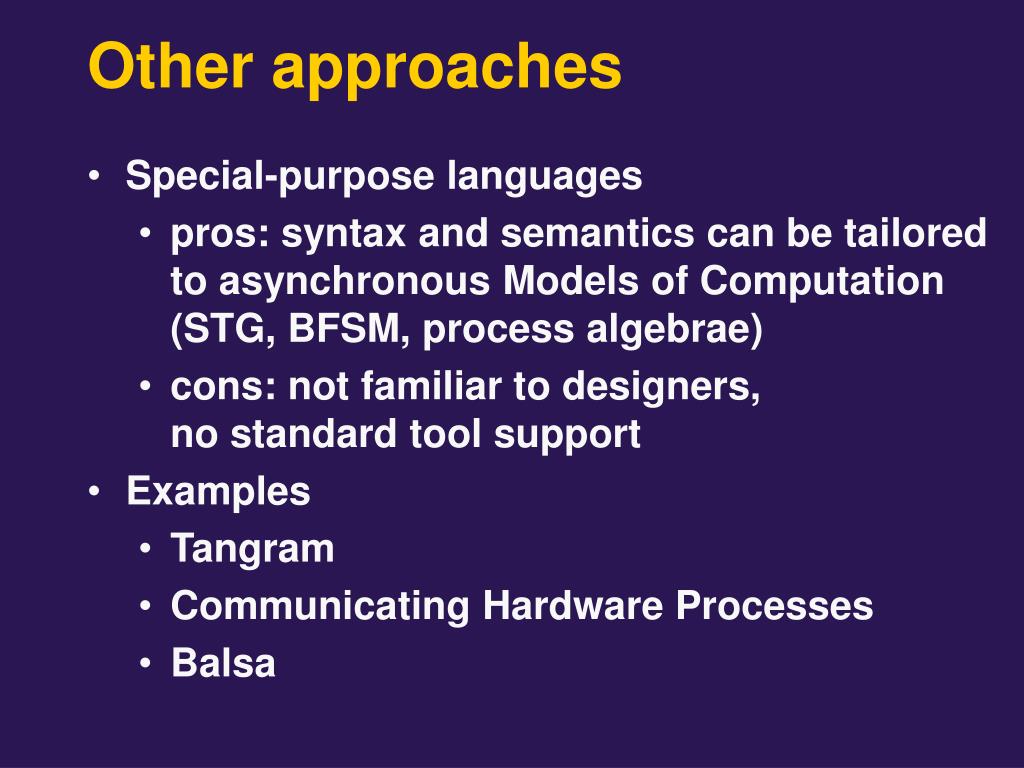 Other approaches

• Special-purpose languages
  • pros: syntax and semantics can be tailored to asynchronous Models of Computation (STG, BFSM, process algebrae)
  • cons: not familiar to designers, no standard tool support
• Examples
  • Tangram
  • Communicating Hardware Processes
  • Balsa